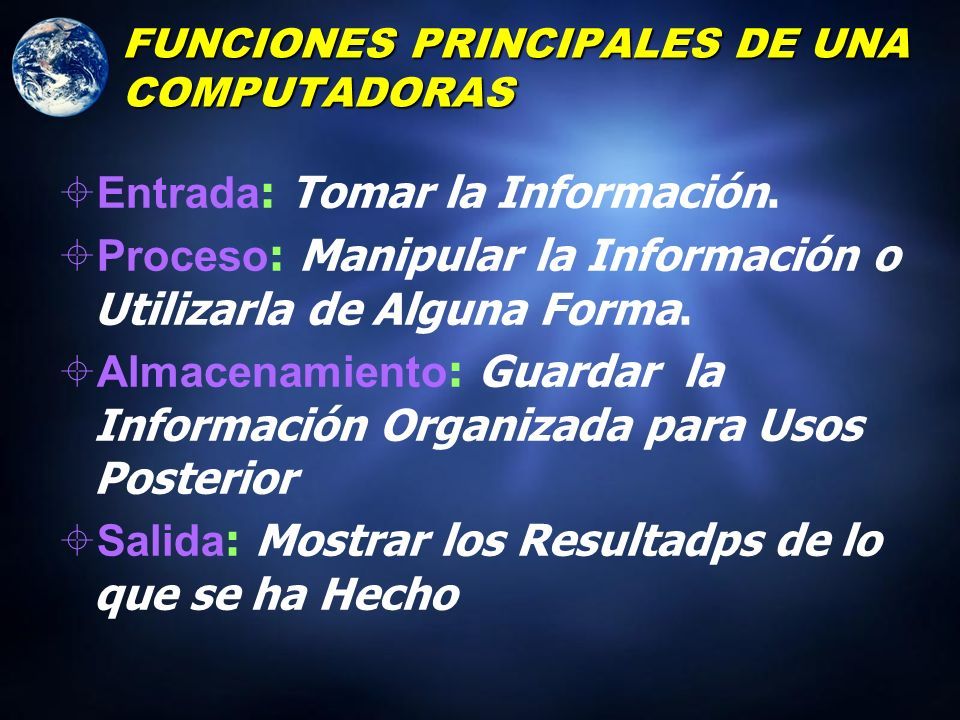 FUNCIONES PRINCIPALES DE UNA COMPUTADORAS

Entrada: Tomar la Información.

Proceso: Manipular la Información o Utilizarla de Alguna Forma.

Almacenamiento: Guardar la Información Organizada para Usos Posterior

Salida: Mostrar los Resultadps de lo que se ha Hecho